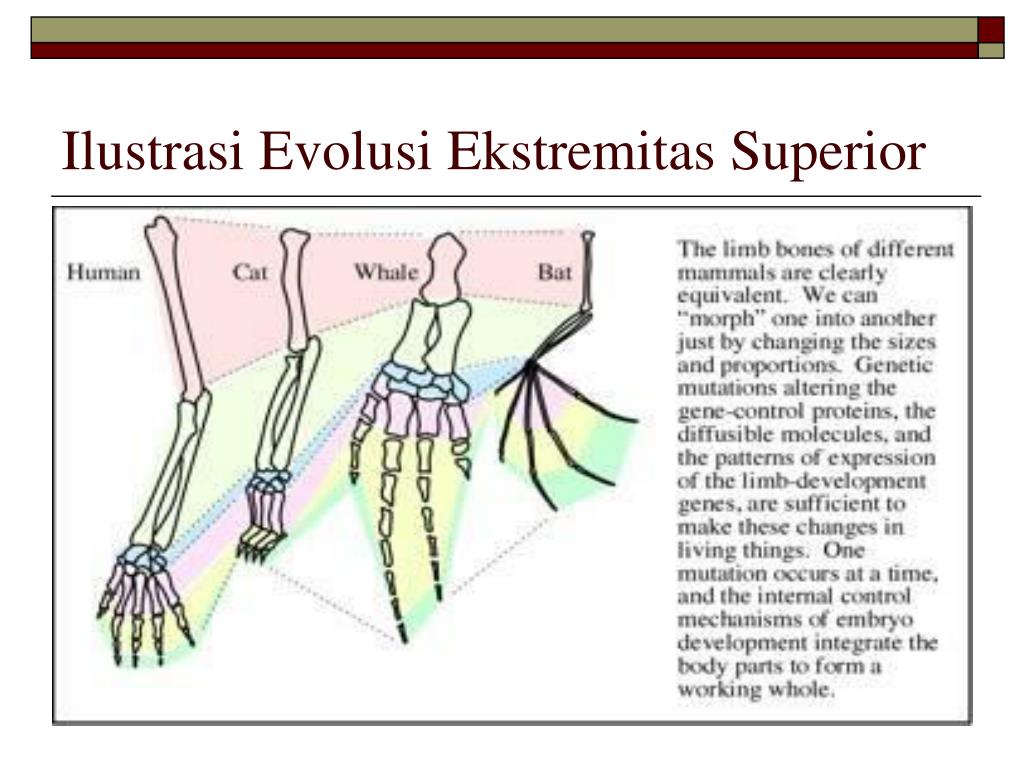 Ilustrasi Evolusi Ekstremitas Superior

Human Cat Whale Bat

The limb bones of different mammals are clearly equivalent. We can "morph" one into another just by changing the sizes and proportions. Genetic mutations altering the gene-control proteins, the diffusible molecules, and the patterns of expression of the limb-development genes, are sufficient to make these changes in living things. One mutation occurs at a time, and the internal control mechanisms of embryo development integrate the body parts to form a working whole.